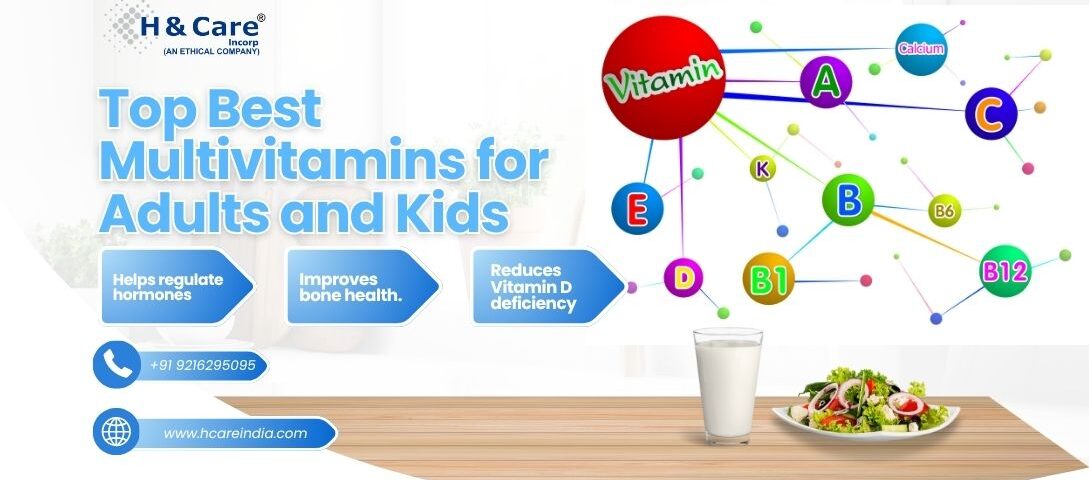 H & Care®
Incorp
(AN ETHICAL COMPANY)

Top Best Multivitamins for Adults and Kids

Helps regulate hormones

Improves bone health.

Reduces Vitamin D deficiency

+91 9216295095

www.hcareindia.com

Vitamin

Calcium

A

C

K

E

B

B6

D

B1

B12